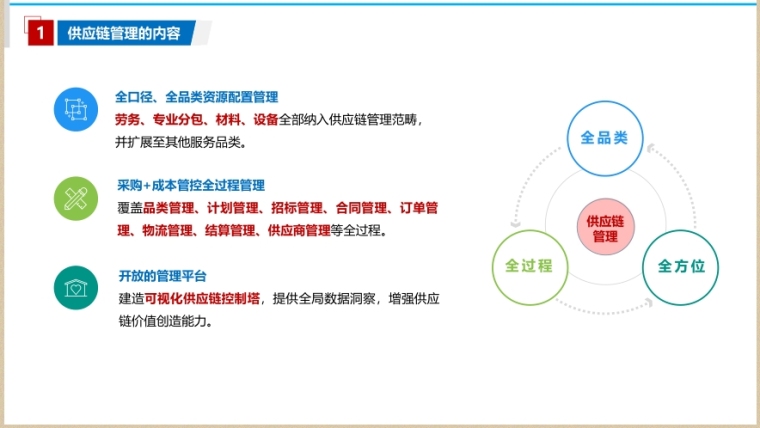 1 供应链管理的内容

全口径、全品类资源配置管理
劳务、专业分包、材料、设备全部纳入供应链管理范畴，并扩展至其他服务品类。

采购+成本管控全过程管理
覆盖品类管理、计划管理、招标管理、合同管理、订单管理、物流管理、结算管理、供应商管理等全过程。

开放的管理平台
建造可视化供应链控制塔，提供全局数据洞察，增强供应链价值创造能力。

全品类
供应链管理
全过程
全方位